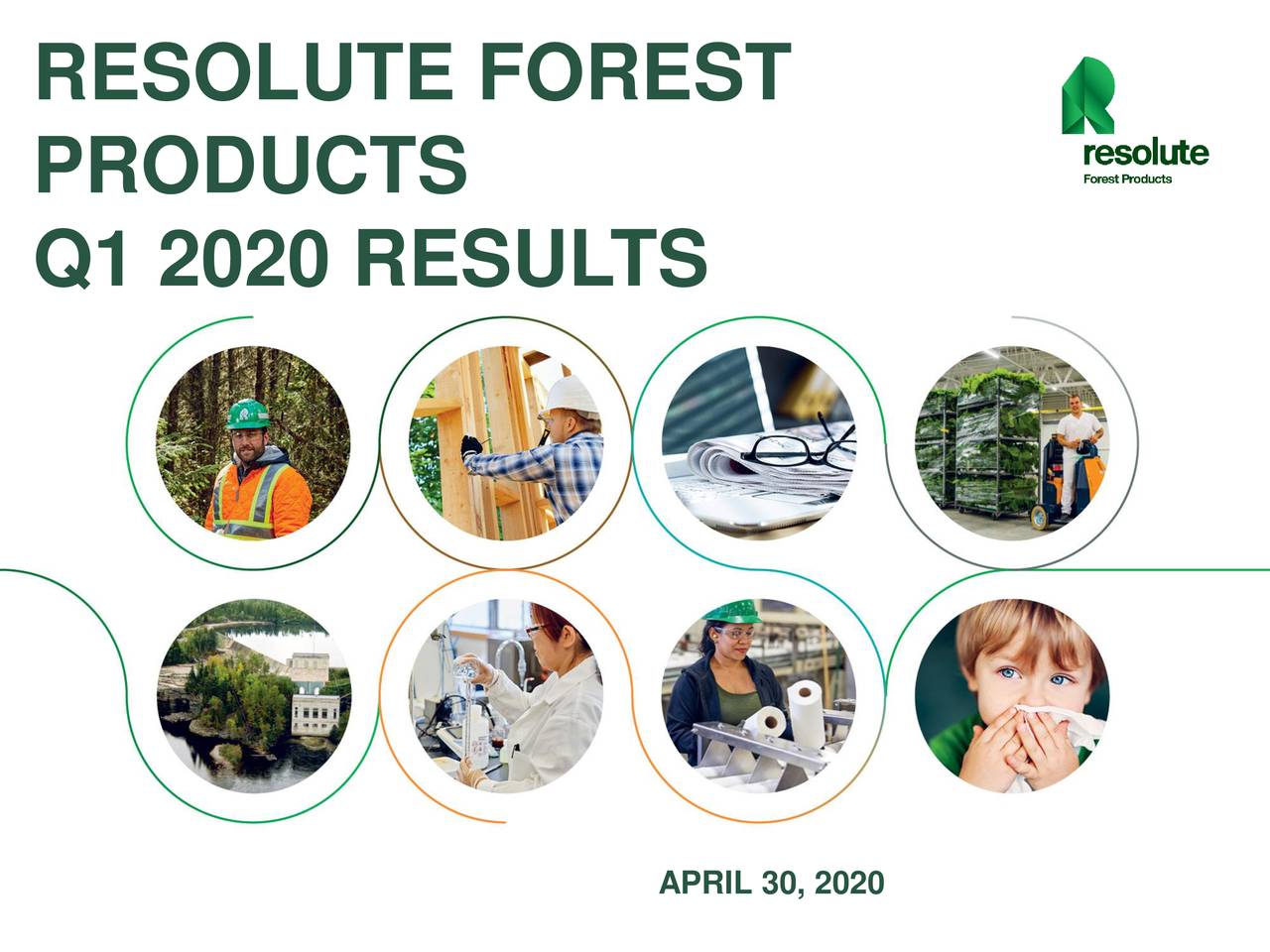 RESOLUTE FOREST PRODUCTS
Q1 2020 RESULTS

resolute
Forest Products

APRIL 30, 2020